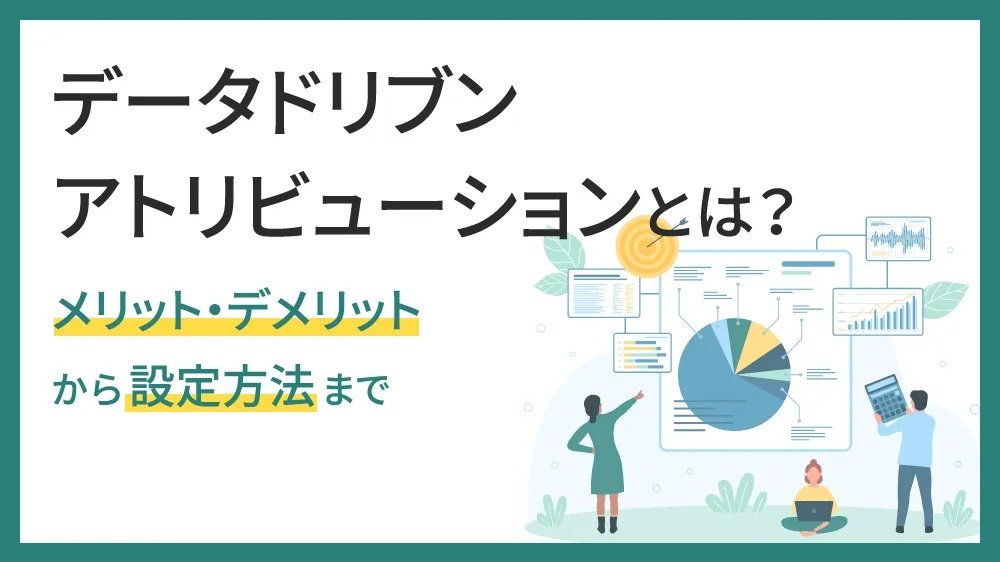 データドリブン
アトリビューションとは?

メリット・デメリット

から設定方法まで